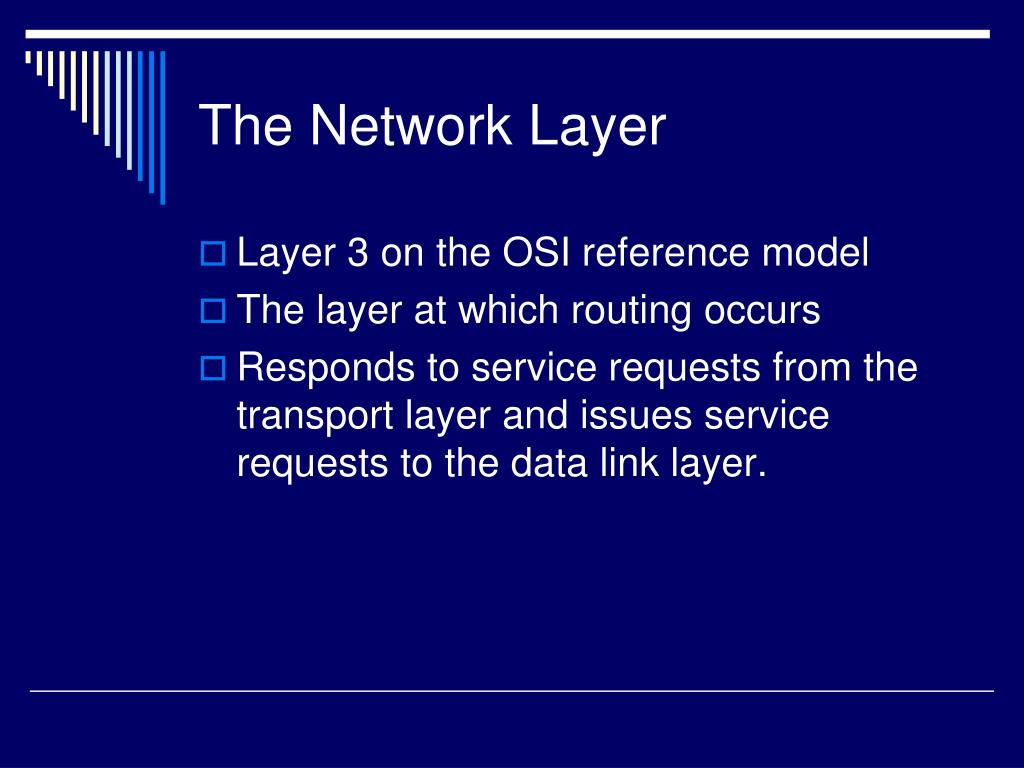 The Network Layer

Layer 3 on the OSI reference model

The layer at which routing occurs

Responds to service requests from the transport layer and issues service requests to the data link layer.